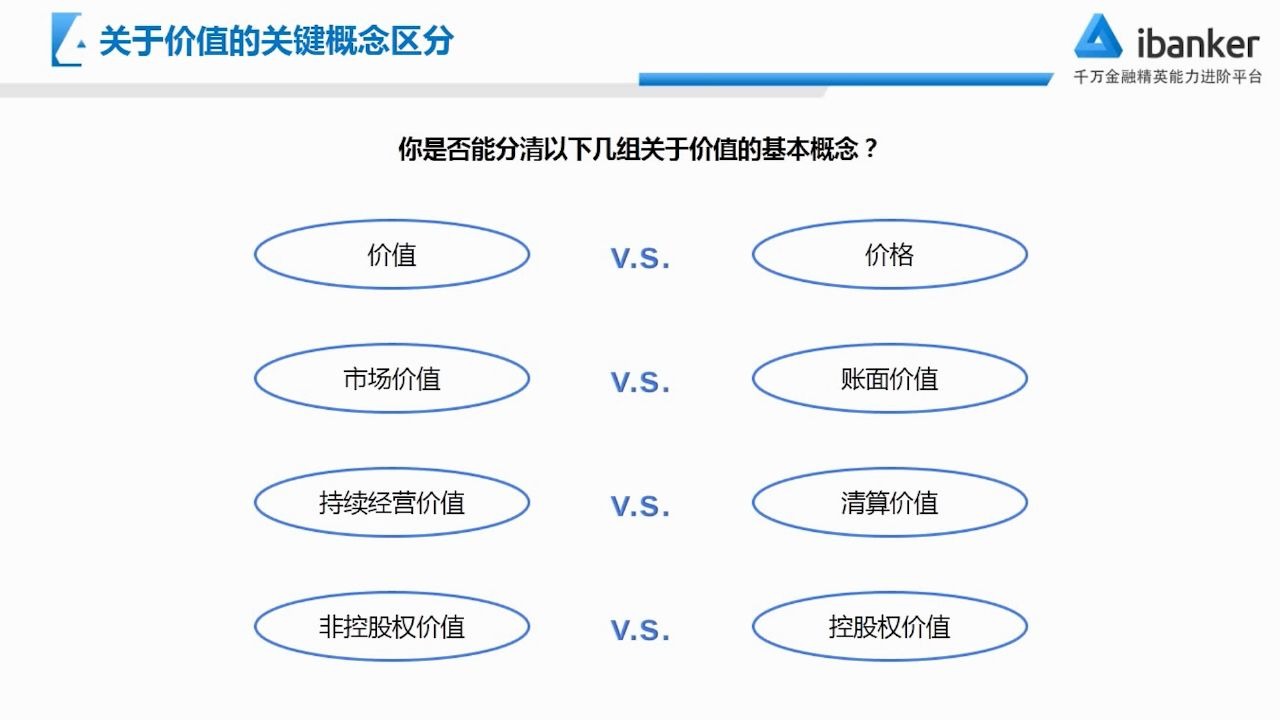 关于价值的关键概念区分

ibanker
千万金融精英能力进阶平台

你是否能分清以下几组关于价值的基本概念？

价值 V.S. 价格

市场价值 V.S. 账面价值

持续经营价值 V.S. 清算价值

非控股权价值 V.S. 控股权价值